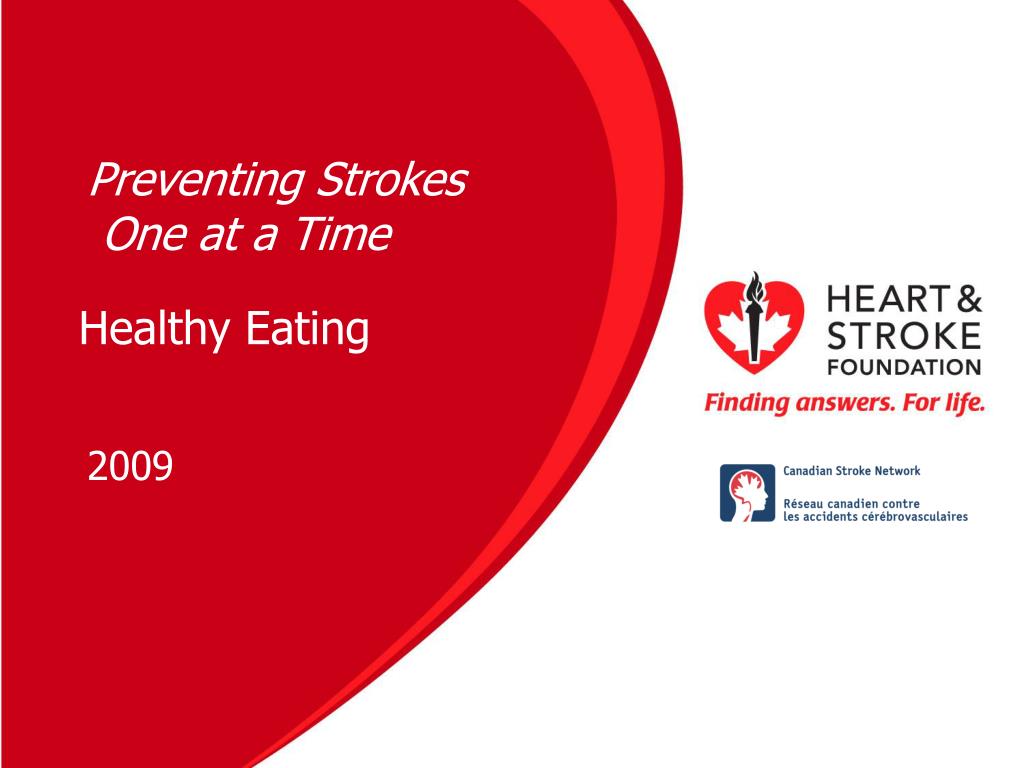 Preventing Strokes
One at a Time

Healthy Eating

2009

HEART & STROKE FOUNDATION
Finding answers. For life.

Canadian Stroke Network
Réseau canadien contre les accidents cérébrovasculaires